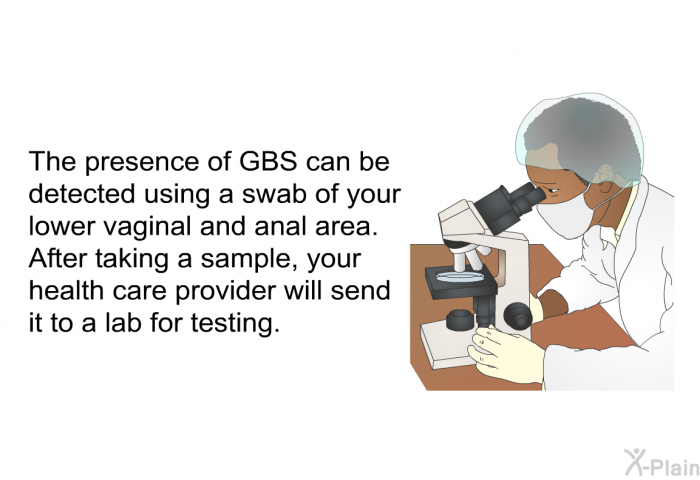 The presence of GBS can be detected using a swab of your lower vaginal and anal area. After taking a sample, your health care provider will send it to a lab for testing.

X-Plain